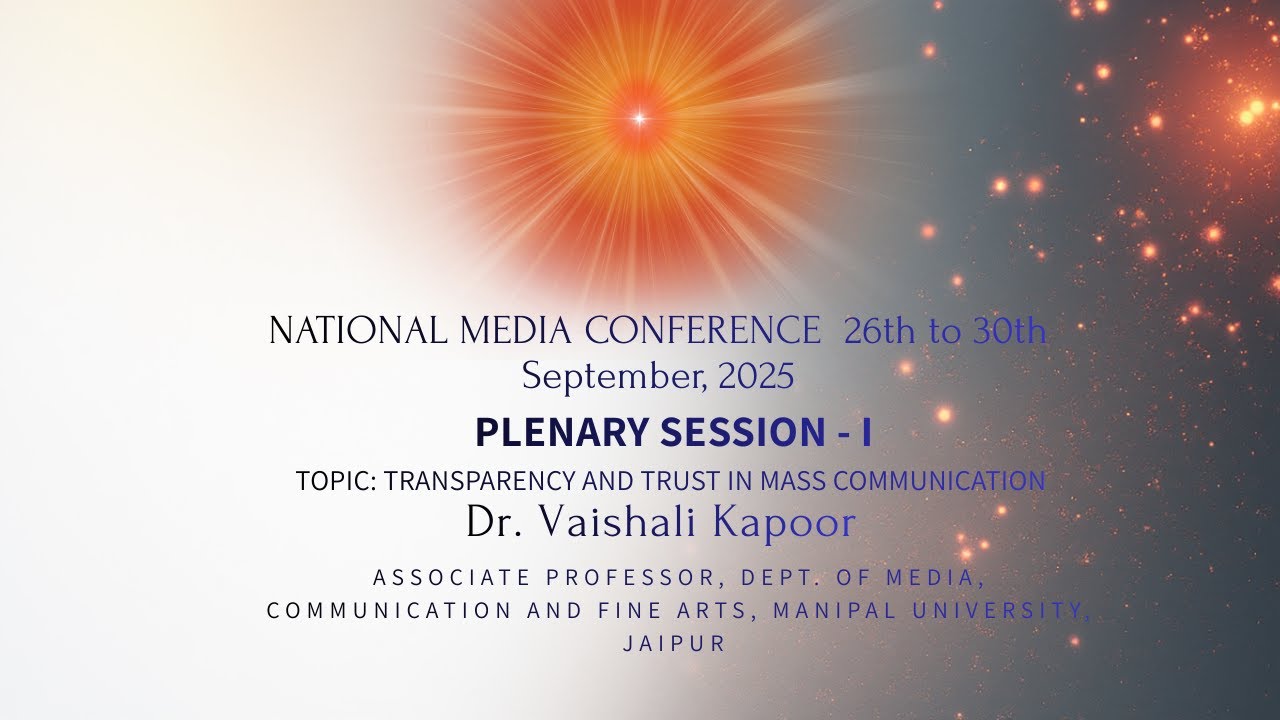 NATIONAL MEDIA CONFERENCE 26th to 30th September, 2025

PLENARY SESSION - I

TOPIC: TRANSPARENCY AND TRUST IN MASS COMMUNICATION

Dr. Vaishali Kapoor

ASSOCIATE PROFESSOR, DEPT. OF MEDIA, COMMUNICATION AND FINE ARTS, MANIPAL UNIVERSITY, JAIPUR